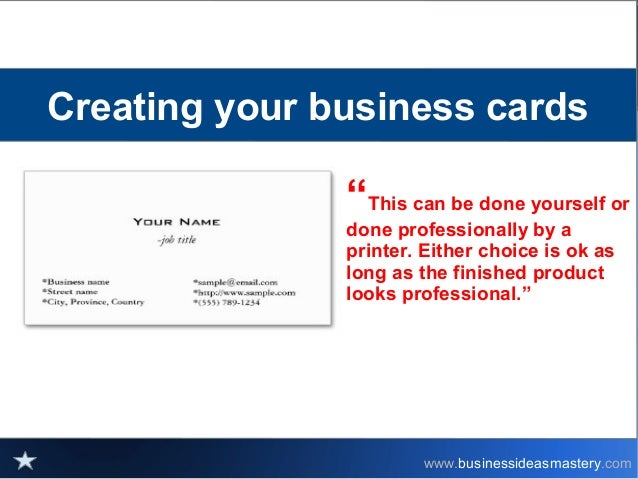 Creating your business cards

YOUR NAME
-job title

*Business name
*Street name
*City, Province, Country

*sample@email.com
*http://www.sample.com
*(555) 789-1234

“This can be done yourself or done professionally by a printer. Either choice is ok as long as the finished product looks professional.”

www.businessideasmastery.com